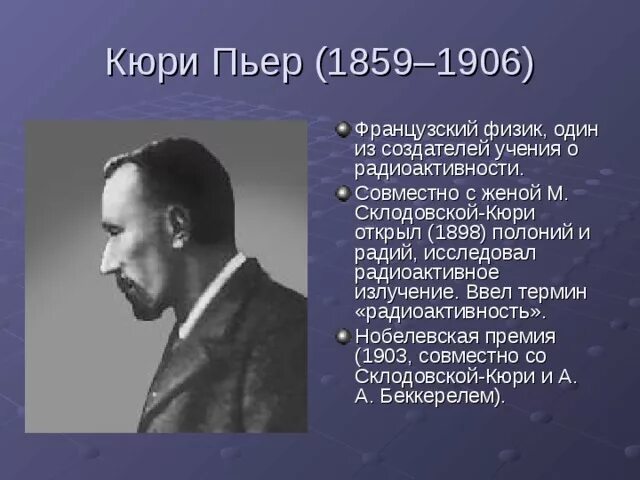 Кюри Пьер (1859–1906)

Французский физик, один из создателей учения о радиоактивности.

Совместно с женой М. Склодовской-Кюри открыл (1898) полоний и радий, исследовал радиоактивное излучение. Ввел термин «радиоактивность».

Нобелевская премия (1903, совместно со Склодовской-Кюри и А. А. Беккерелем).